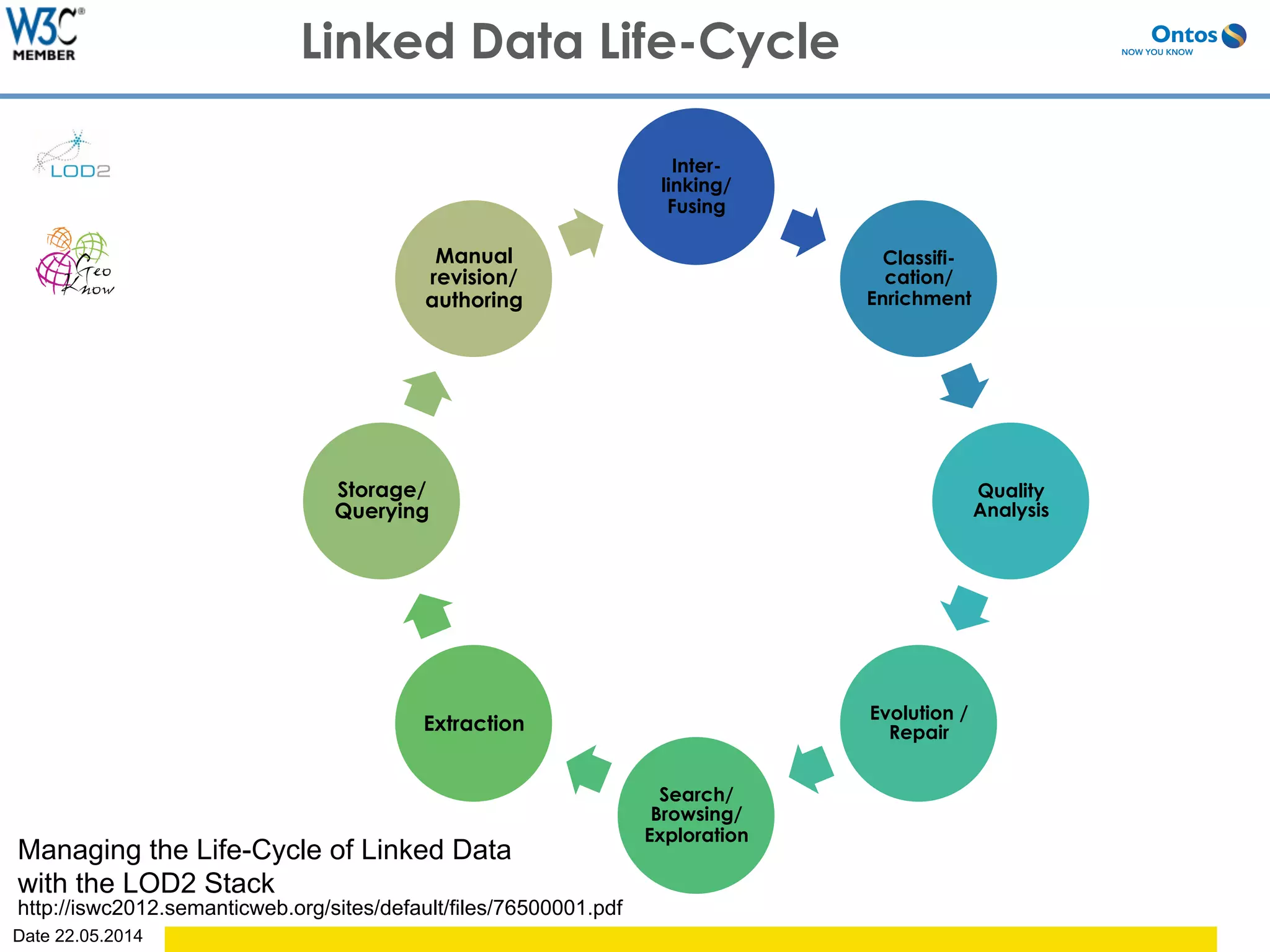 W3C®
MEMBER

Linked Data Life-Cycle

Ontos
NOW YOU KNOW

LOD2

Geo Know

Inter-linking/ Fusing

Classifi-cation/ Enrichment

Quality Analysis

Evolution / Repair

Search/ Browsing/ Exploration

Extraction

Storage/ Querying

Manual revision/ authoring

Managing the Life-Cycle of Linked Data with the LOD2 Stack
http://iswc2012.semanticweb.org/sites/default/files/76500001.pdf

Date 22.05.2014